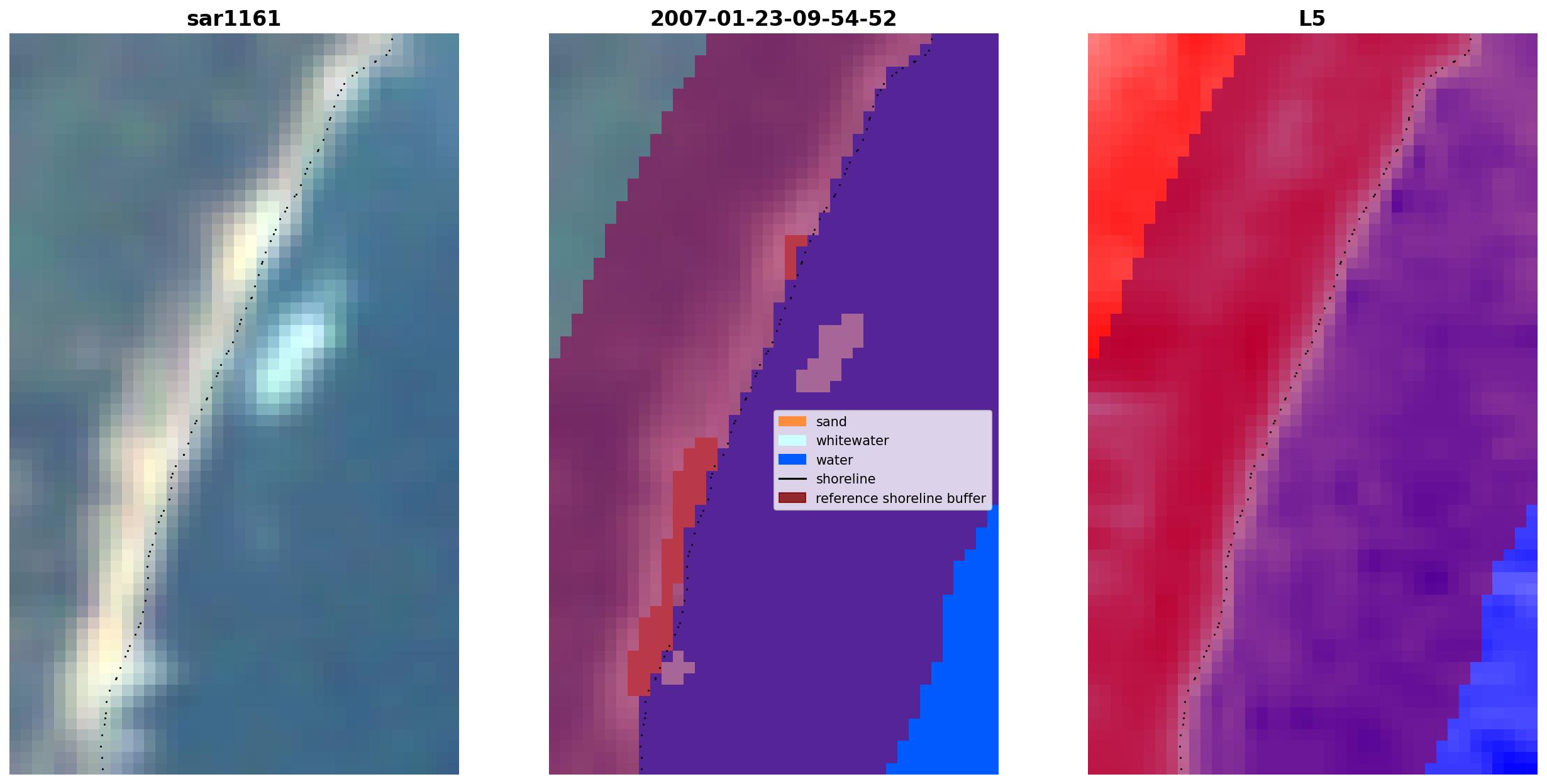 sar1161

2007-01-23-09-54-52

sand
whitewater
water
shoreline
reference shoreline buffer

L5